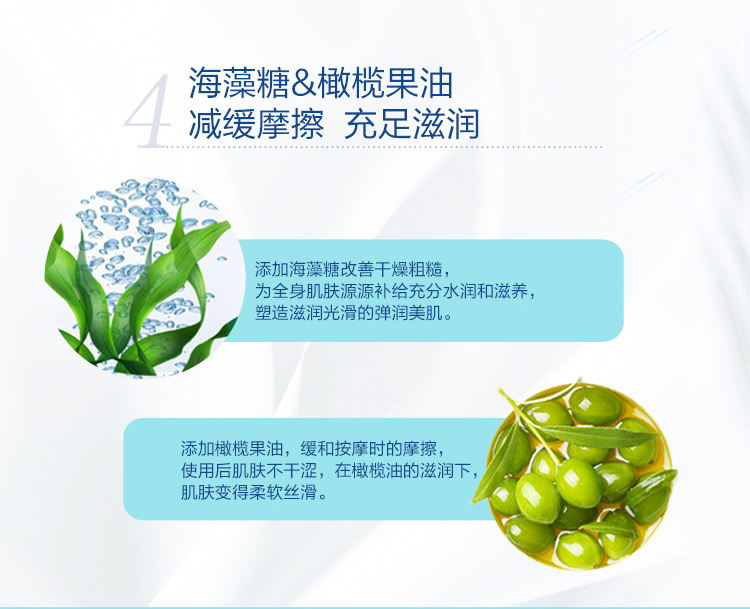 4 海藻糖&橄榄果油
减缓摩擦 充足滋润

添加海藻糖改善干燥粗糙，
为全身肌肤源源补给充分水润和滋养，
塑造滋润光滑的弹润美肌。

添加橄榄果油，缓和按摩时的摩擦，
使用后肌肤不干涩，在橄榄油的滋润下，
肌肤变得柔软丝滑。